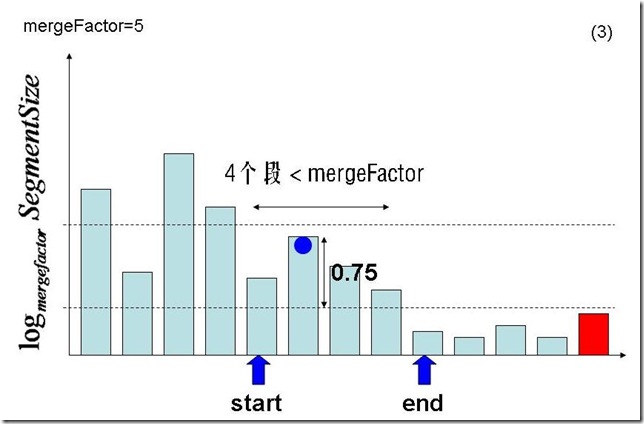 mergeFactor=5

(3)

$\log_{mergefactor} SegmentSize$

4个段 < mergeFactor

0.75

start

end